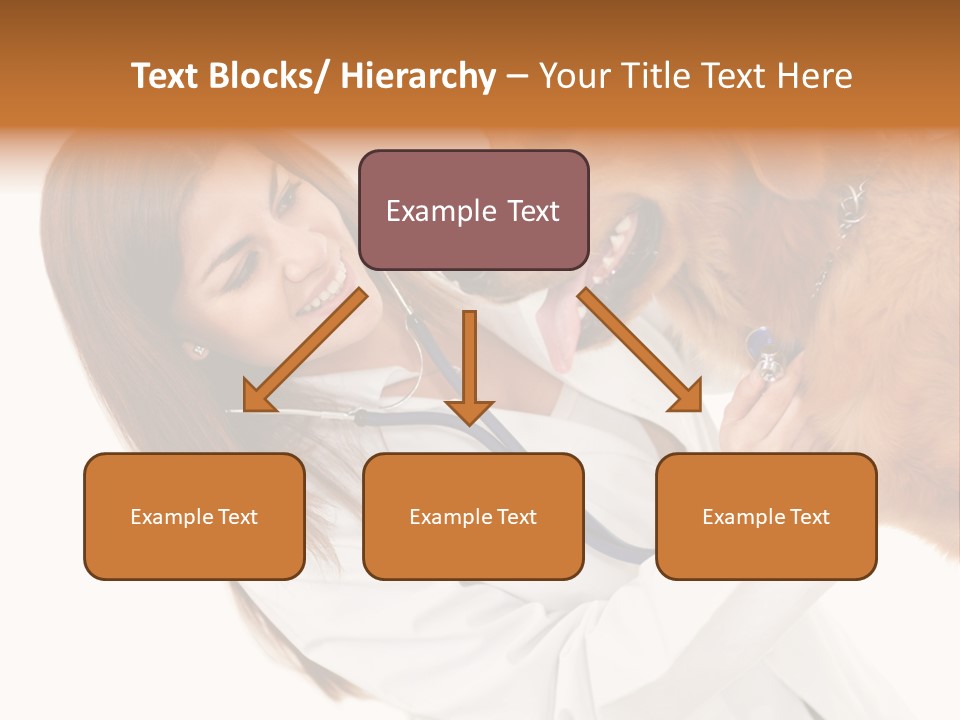 Text Blocks/ Hierarchy – Your Title Text Here

Example Text

Example Text

Example Text

Example Text